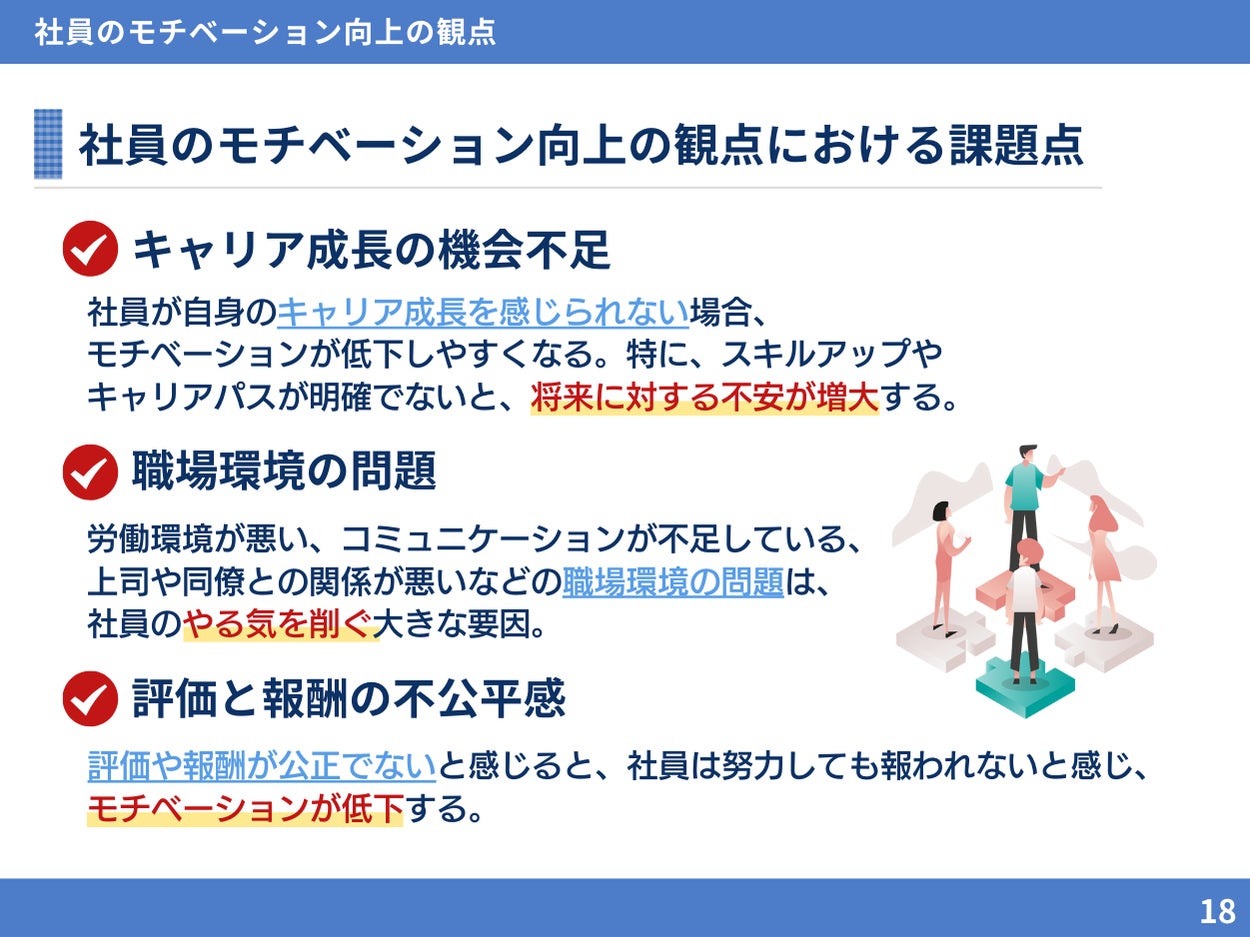 社員のモチベーション向上の観点

社員のモチベーション向上の観点における課題点

キャリア成長の機会不足

社員が自身のキャリア成長を感じられない場合、モチベーションが低下しやすくなる。特に、スキルアップやキャリアパスが明確でないと、将来に対する不安が増大する。

職場環境の問題

労働環境が悪い、コミュニケーションが不足している、上司や同僚との関係が悪いなどの職場環境の問題は、社員のやる気を削ぐ大きな要因。

評価と報酬の不公平感

評価や報酬が公正でないと感じると、社員は努力しても報われないと感じ、モチベーションが低下する。

18